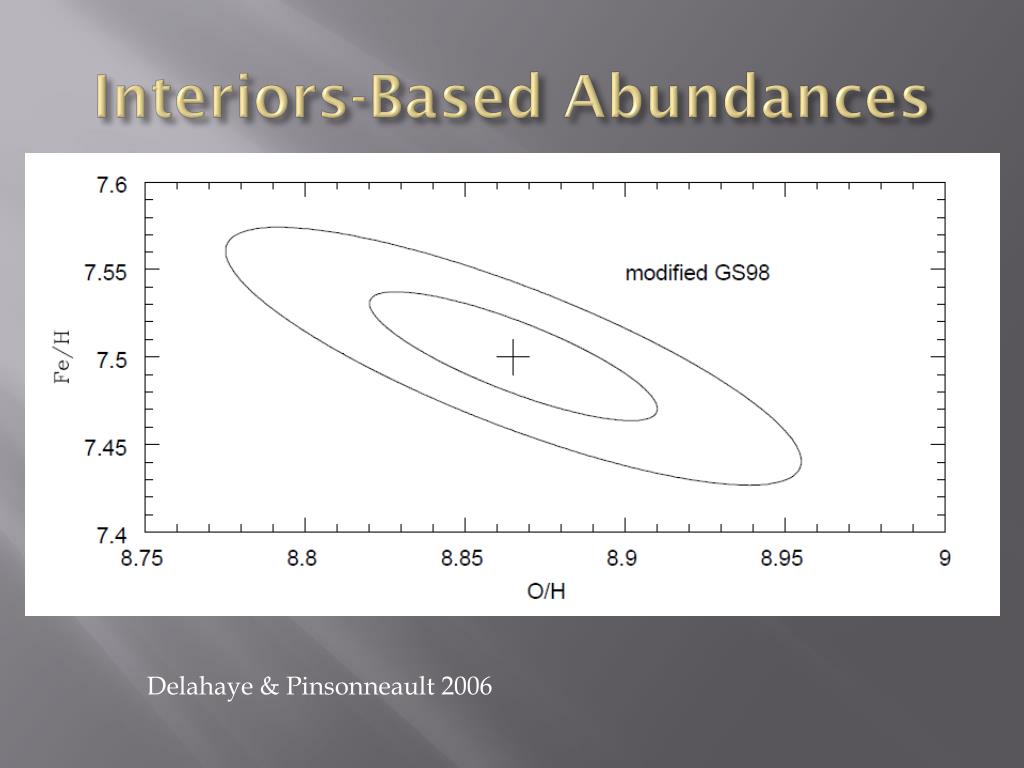 Interiors-Based Abundances

7.6
7.55
7.5
7.45
7.4
Fe/H
modified GS98
8.75
8.8
8.85
8.9
8.95
9
O/H

Delahaye & Pinsonneault 2006